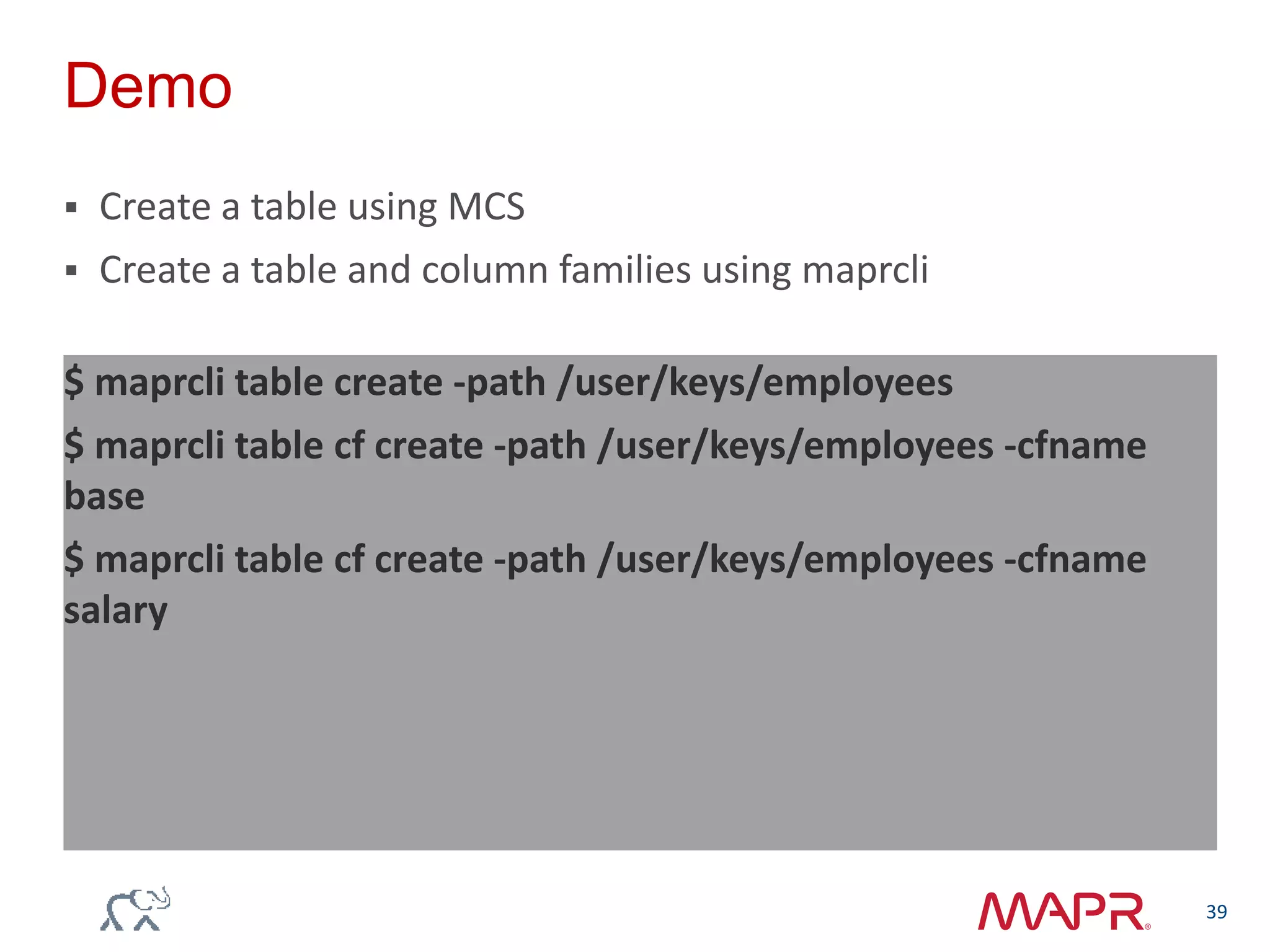 Demo

▪ Create a table using MCS
▪ Create a table and column families using maprcli

$ maprcli table create -path /user/keys/employees

$ maprcli table cf create -path /user/keys/employees -cfname base

$ maprcli table cf create -path /user/keys/employees -cfname salary

MAPR®

39